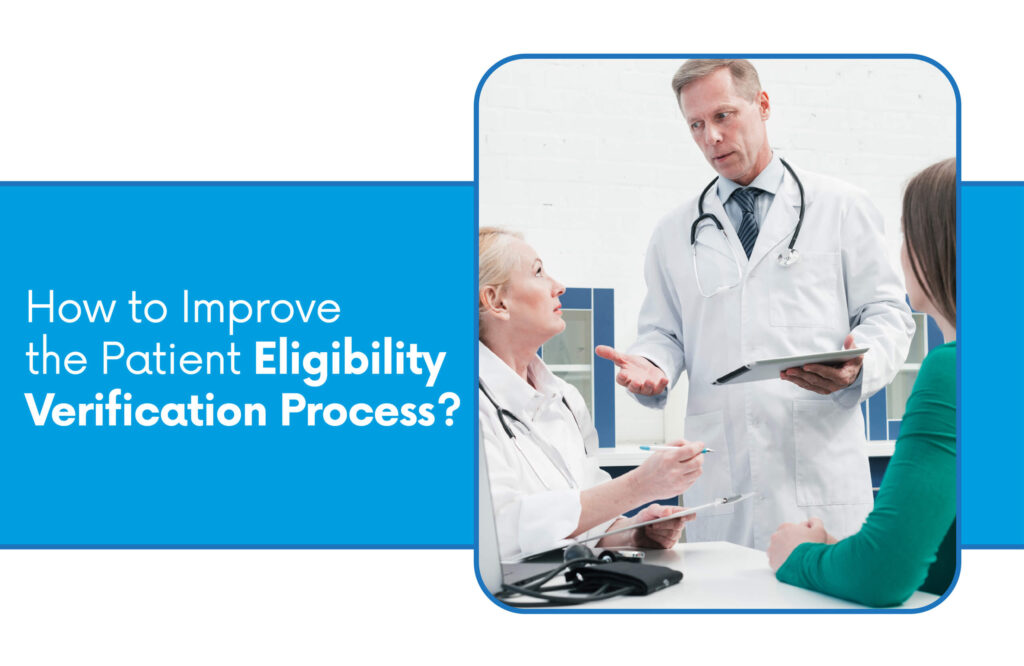 How to Improve the Patient Eligibility Verification Process?